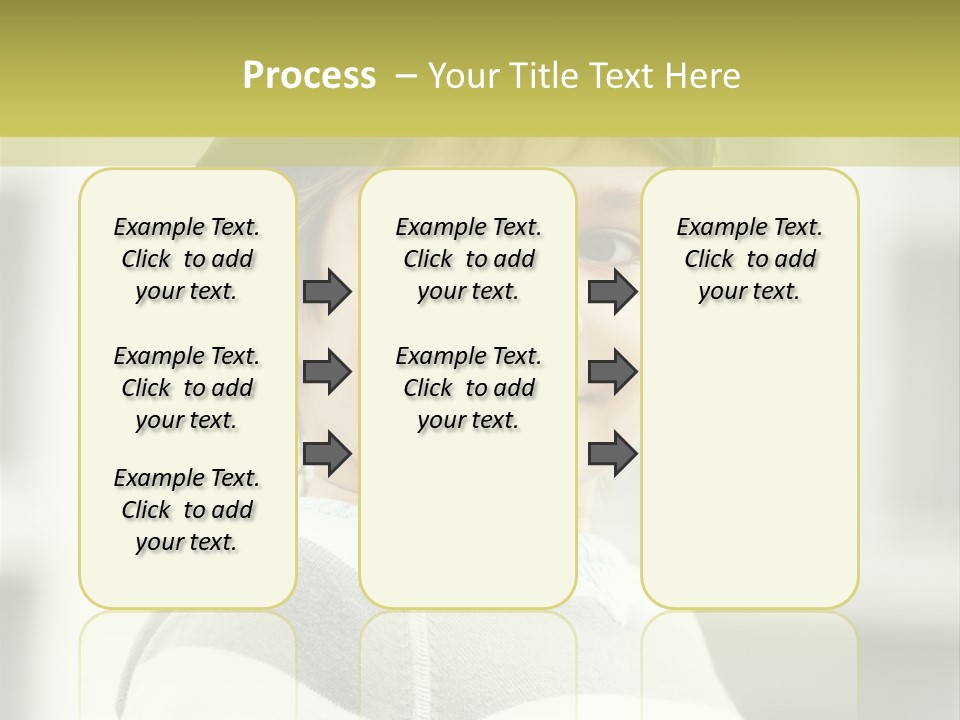 Process – Your Title Text Here

Example Text. Click to add your text.

Example Text. Click to add your text.

Example Text. Click to add your text.

Example Text. Click to add your text.

Example Text. Click to add your text.

Example Text. Click to add your text.